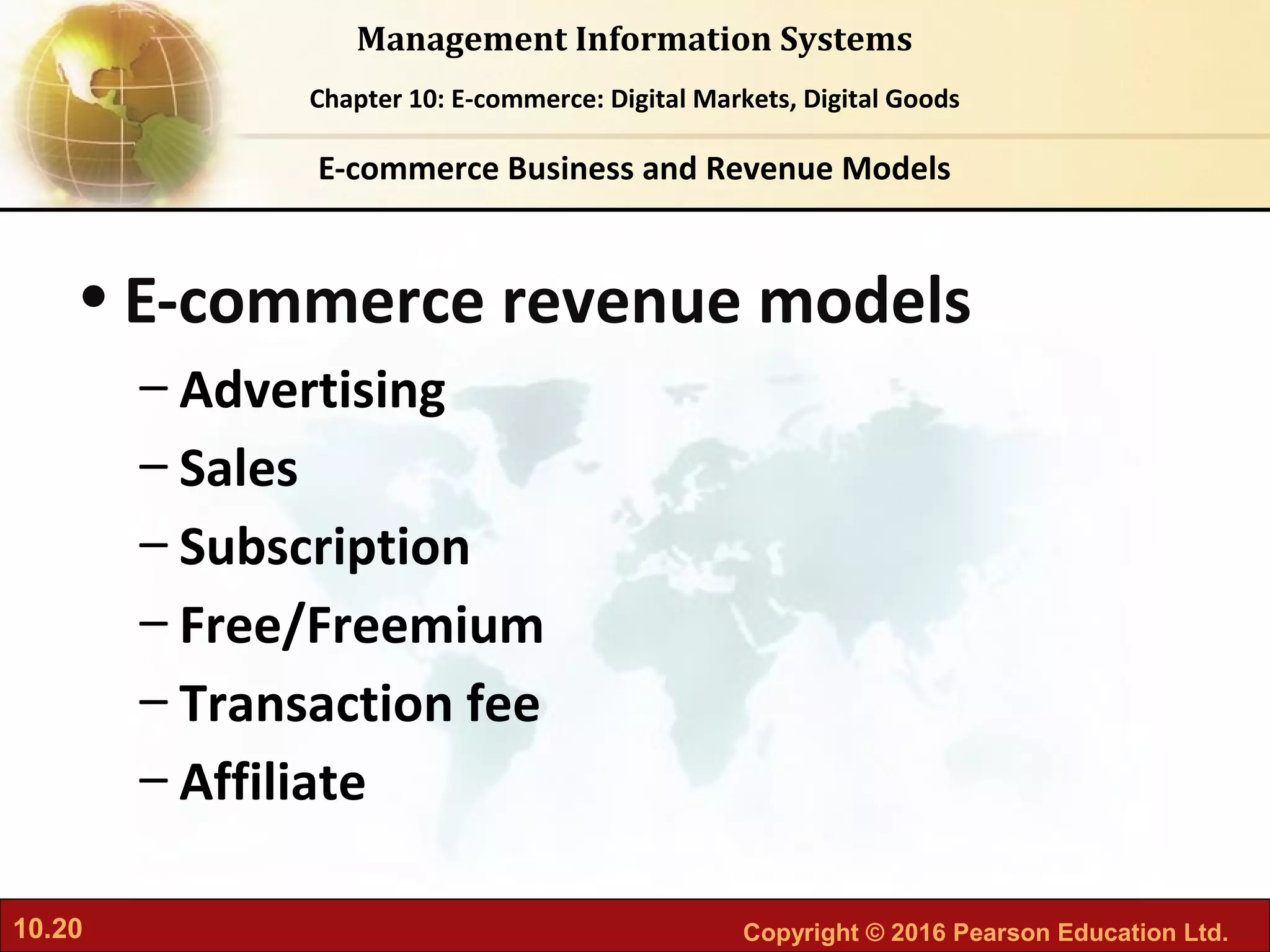 Management Information Systems

Chapter 10: E-commerce: Digital Markets, Digital Goods

E-commerce Business and Revenue Models

• E-commerce revenue models
– Advertising
– Sales
– Subscription
– Free/Freemium
– Transaction fee
– Affiliate

10.20

Copyright © 2016 Pearson Education Ltd.